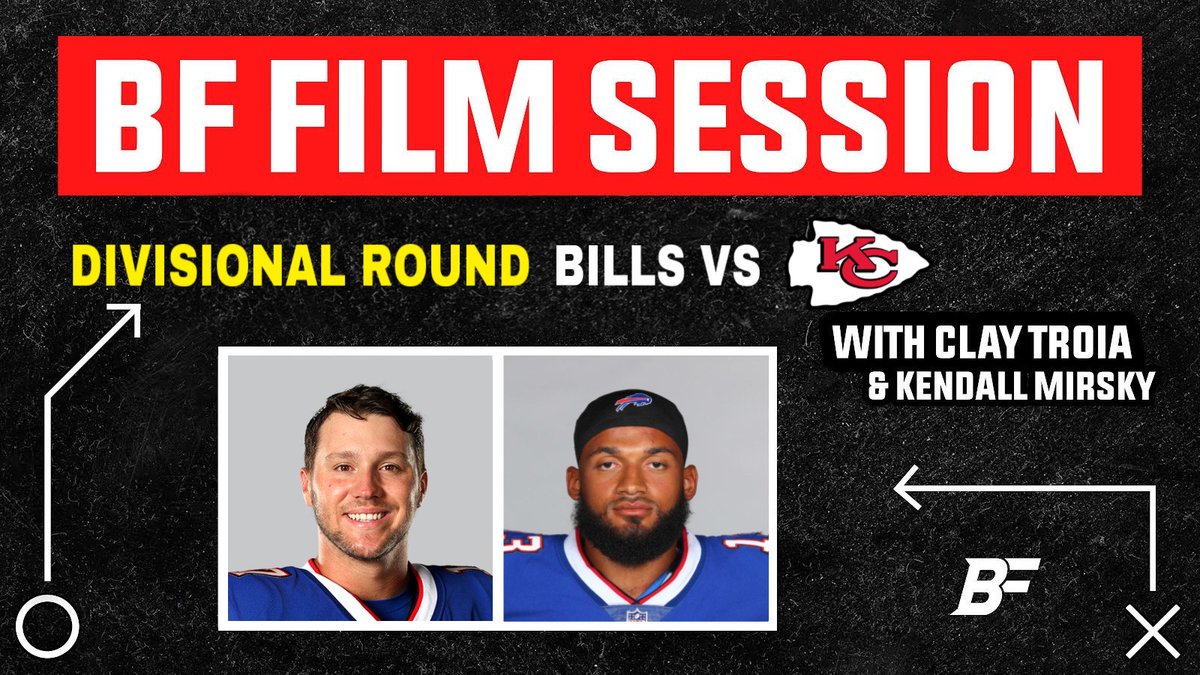 BF FILM SESSION

DIVISIONAL ROUND BILLS VS KC

WITH CLAY TROIA & KENDALL MIRSKY

BF